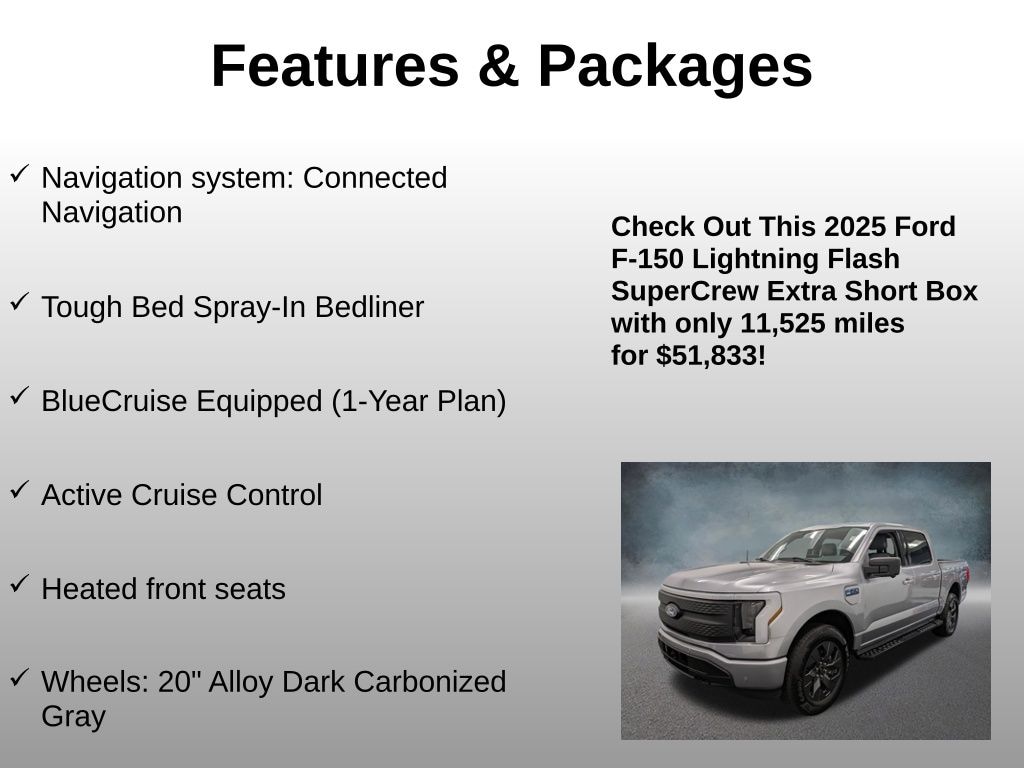 Features & Packages

✓ Navigation system: Connected Navigation

✓ Tough Bed Spray-In Bedliner

✓ BlueCruise Equipped (1-Year Plan)

✓ Active Cruise Control

✓ Heated front seats

✓ Wheels: 20" Alloy Dark Carbonized Gray

Check Out This 2025 Ford F-150 Lightning Flash SuperCrew Extra Short Box with only 11,525 miles for $51,833!